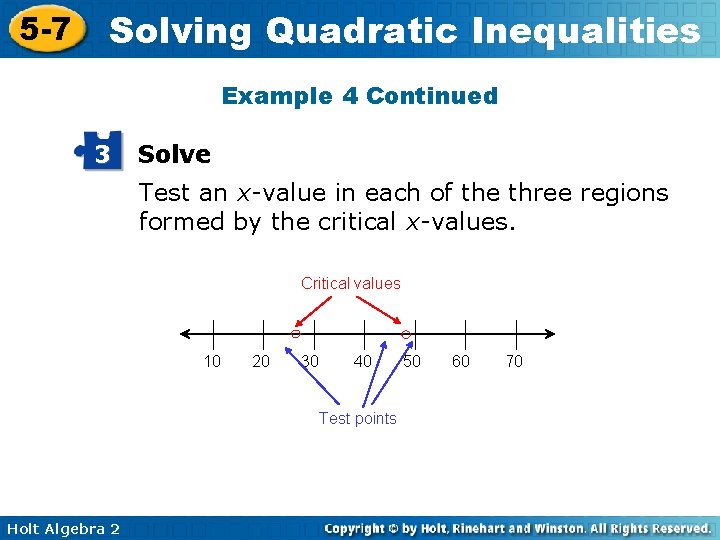 5-7 Solving Quadratic Inequalities

Example 4 Continued

3 Solve

Test an $x$-value in each of the three regions formed by the critical $x$-values.

Critical values

10 20 30 40 50 60 70

Test points

Holt Algebra 2

Copyright © by Holt, Rinehart and Winston. All Rights Reserved.